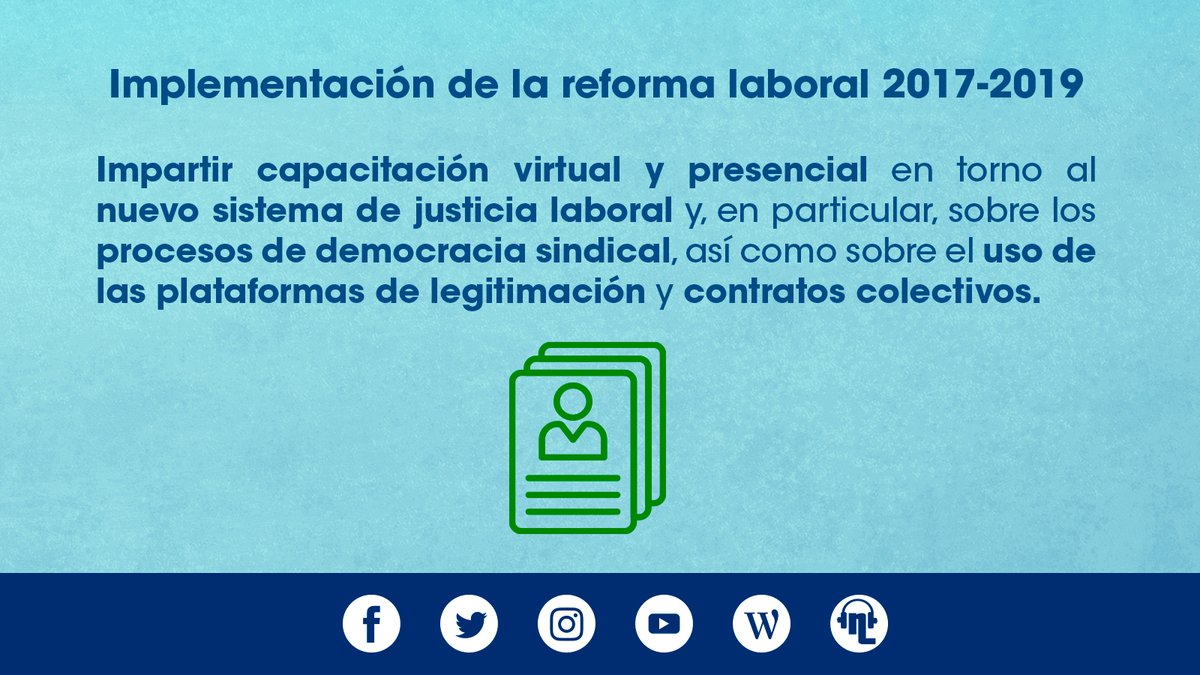 Implementación de la reforma laboral 2017-2019

Impartir capacitación virtual y presencial en torno al nuevo sistema de justicia laboral y, en particular, sobre los procesos de democracia sindical, así como sobre el uso de las plataformas de legitimación y contratos colectivos.